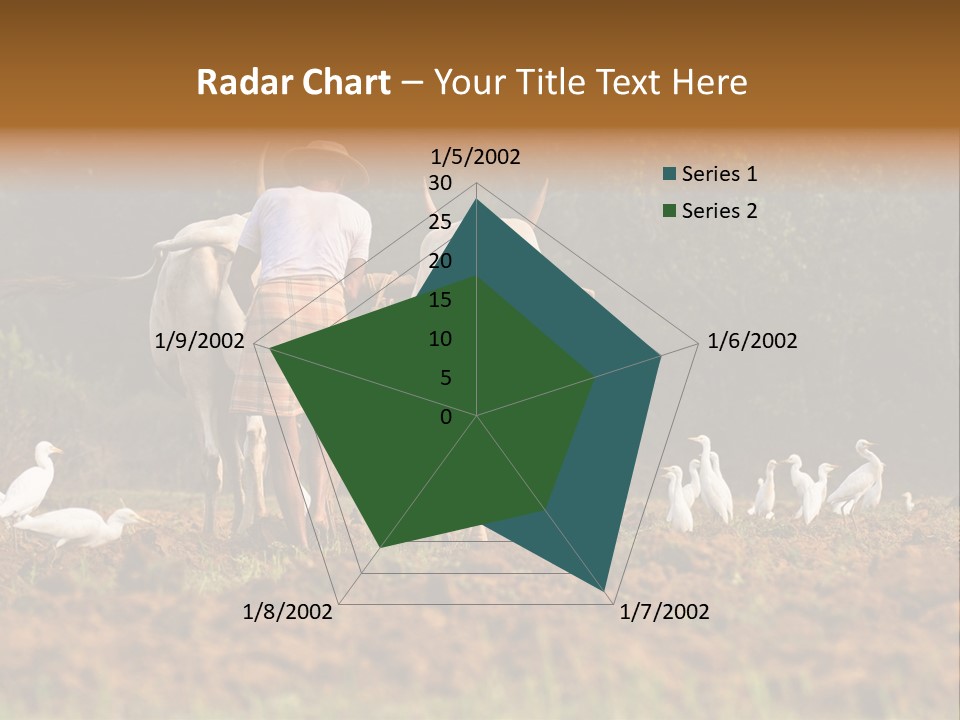 Radar Chart – Your Title Text Here

1/5/2002
30
25
20
15
10
5
0
1/6/2002
1/7/2002
1/8/2002
1/9/2002

Series 1
Series 2